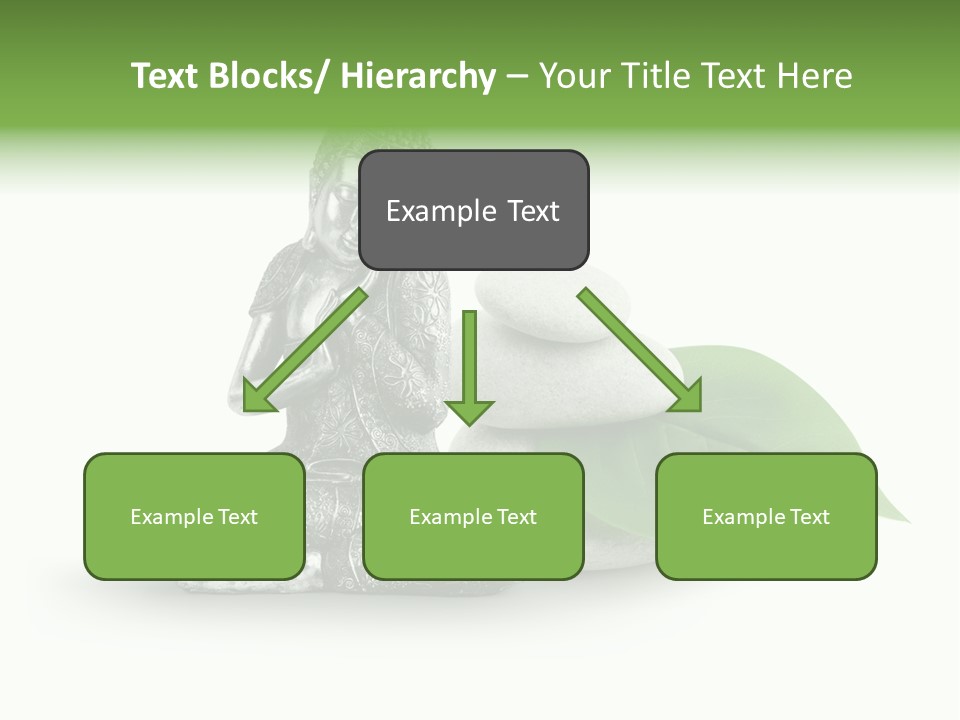 Text Blocks/ Hierarchy – Your Title Text Here

Example Text

Example Text

Example Text

Example Text